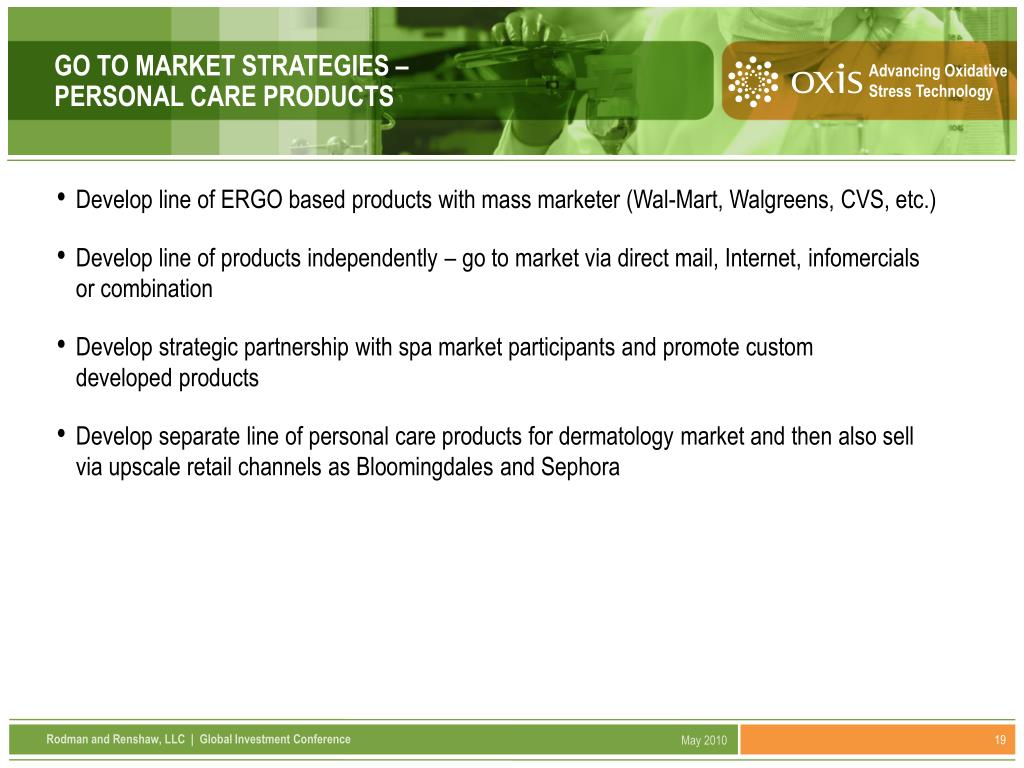 GO TO MARKET STRATEGIES – PERSONAL CARE PRODUCTS

OXIS Advancing Oxidative Stress Technology

• Develop line of ERGO based products with mass marketer (Wal-Mart, Walgreens, CVS, etc.)

• Develop line of products independently – go to market via direct mail, Internet, infomercials or combination

• Develop strategic partnership with spa market participants and promote custom developed products

• Develop separate line of personal care products for dermatology market and then also sell via upscale retail channels as Bloomingdales and Sephora

Rodman and Renshaw, LLC | Global Investment Conference

May 2010

19